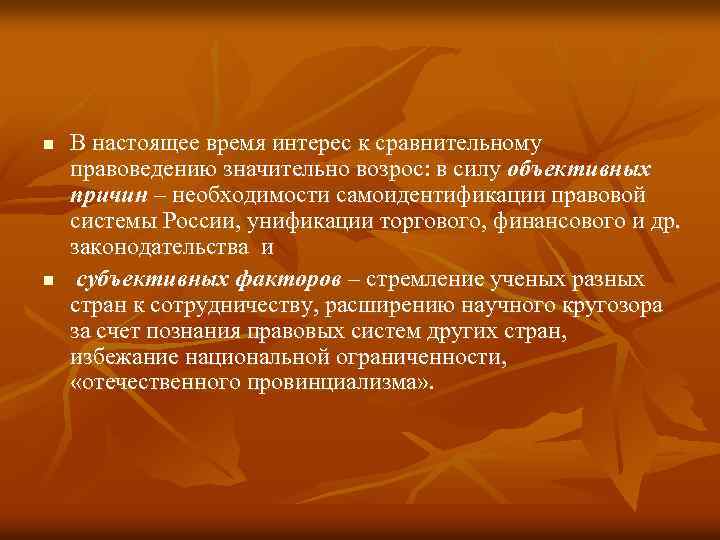 ■ В настоящее время интерес к сравнительному правоведению значительно возрос: в силу объективных причин – необходимости самоидентификации правовой системы России, унификации торгового, финансового и др. законодательства и

■ субъективных факторов – стремление ученых разных стран к сотрудничеству, расширению научного кругозора за счет познания правовых систем других стран, избежание национальной ограниченности, «отечественного провинциализма».